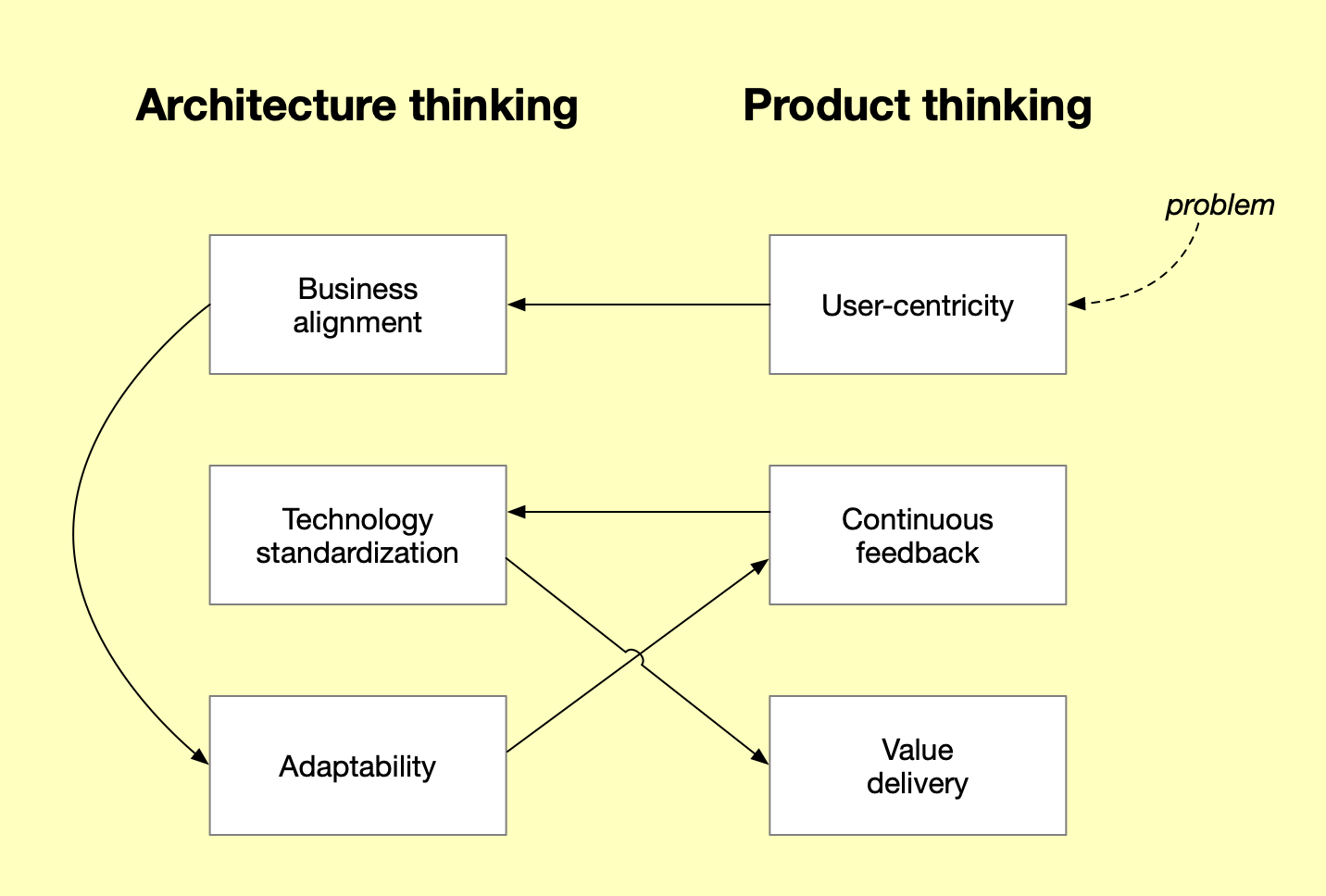 Architecture thinking

Product thinking

problem

Business alignment

User-centricity

Technology standardization

Continuous feedback

Adaptability

Value delivery